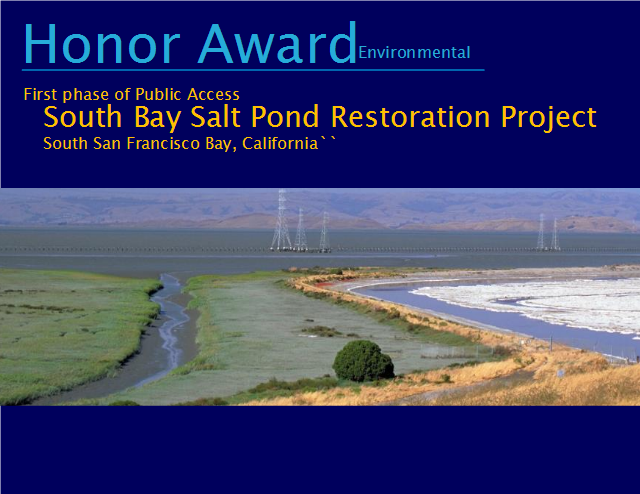 Honor Award Environmental

First phase of Public Access

South Bay Salt Pond Restoration Project

South San Francisco Bay, California``